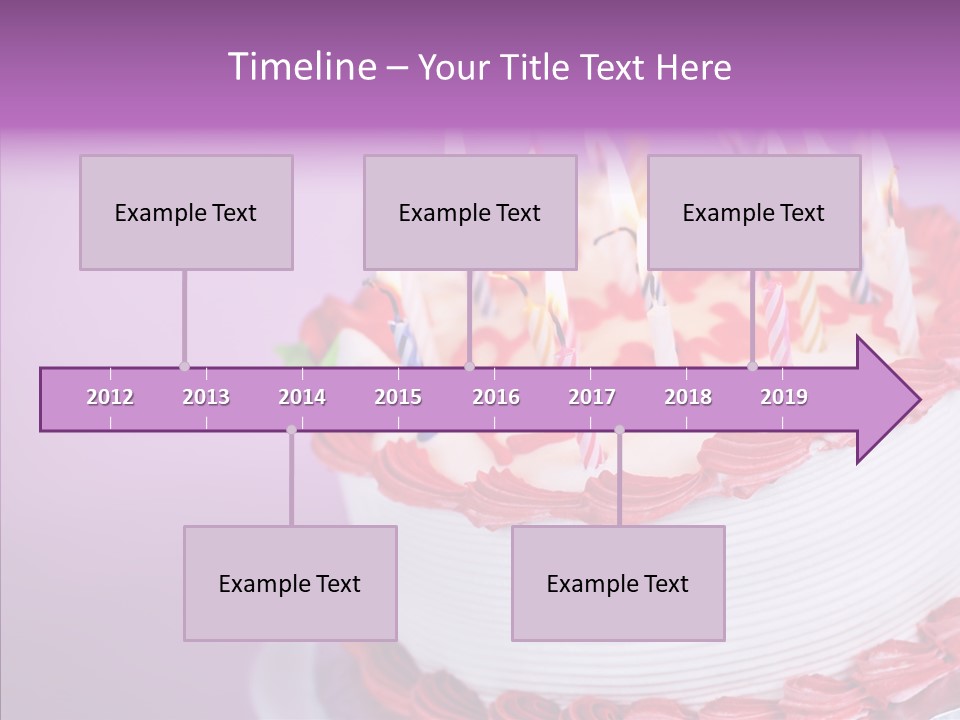 Timeline – Your Title Text Here

Example Text

Example Text

Example Text

2012 2013 2014 2015 2016 2017 2018 2019

Example Text

Example Text